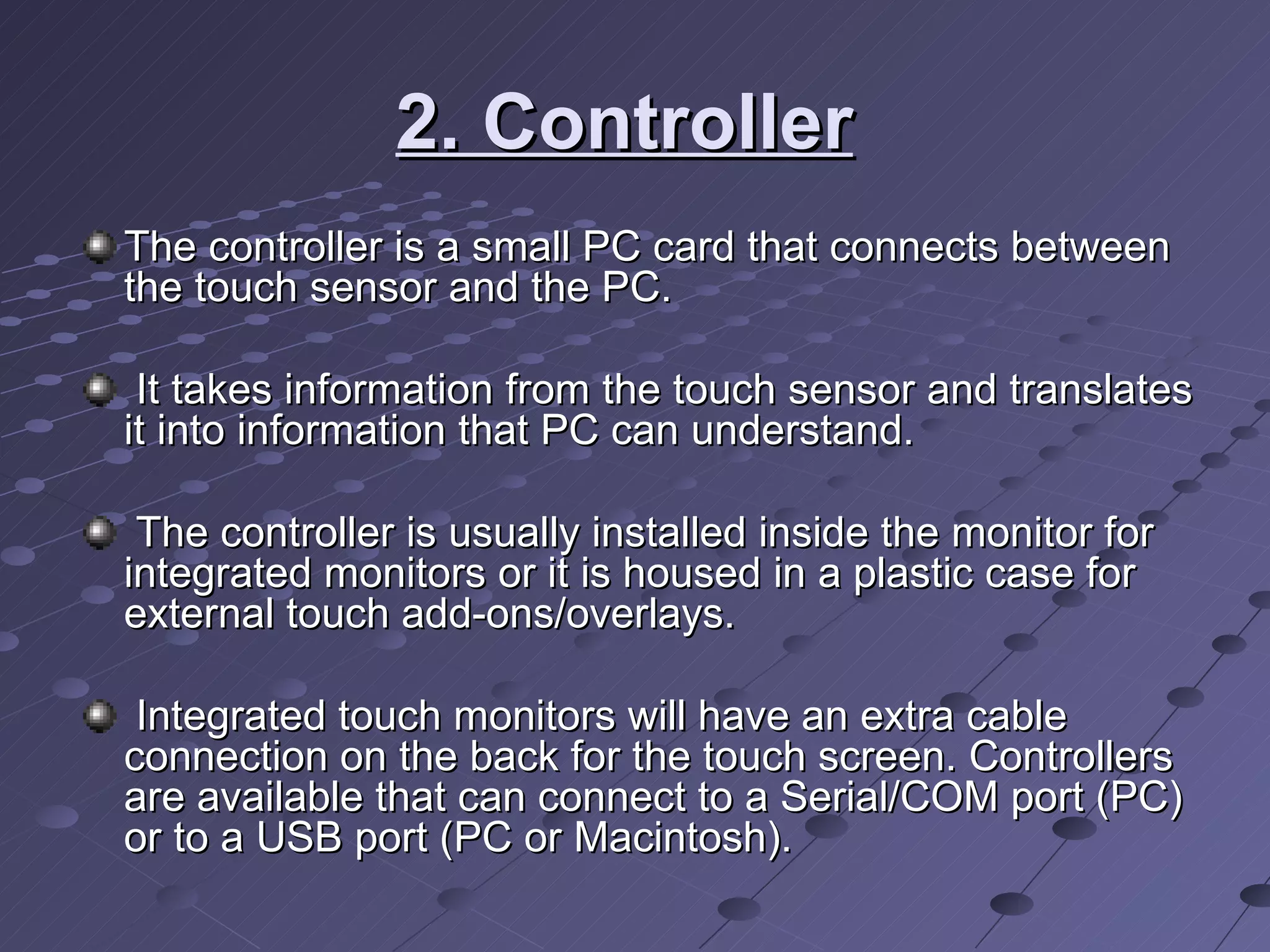 2. Controller

The controller is a small PC card that connects between the touch sensor and the PC.

It takes information from the touch sensor and translates it into information that PC can understand.

The controller is usually installed inside the monitor for integrated monitors or it is housed in a plastic case for external touch add-ons/overlays.

Integrated touch monitors will have an extra cable connection on the back for the touch screen. Controllers are available that can connect to a Serial/COM port (PC) or to a USB port (PC or Macintosh).